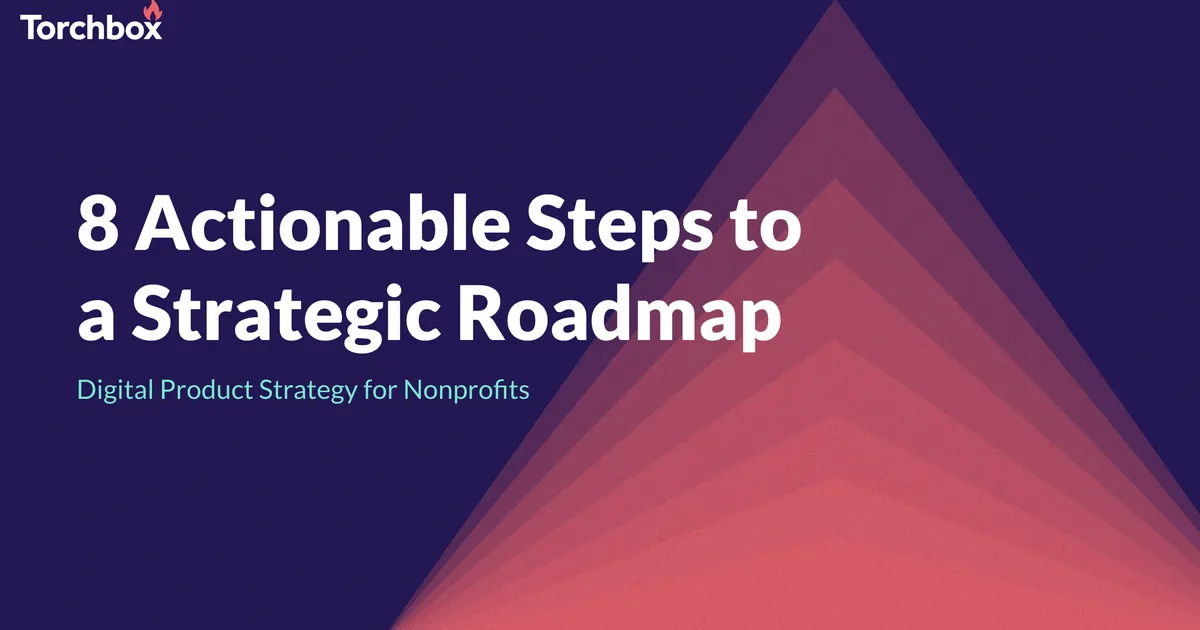 Torchbox

8 Actionable Steps to a Strategic Roadmap

Digital Product Strategy for Nonprofits